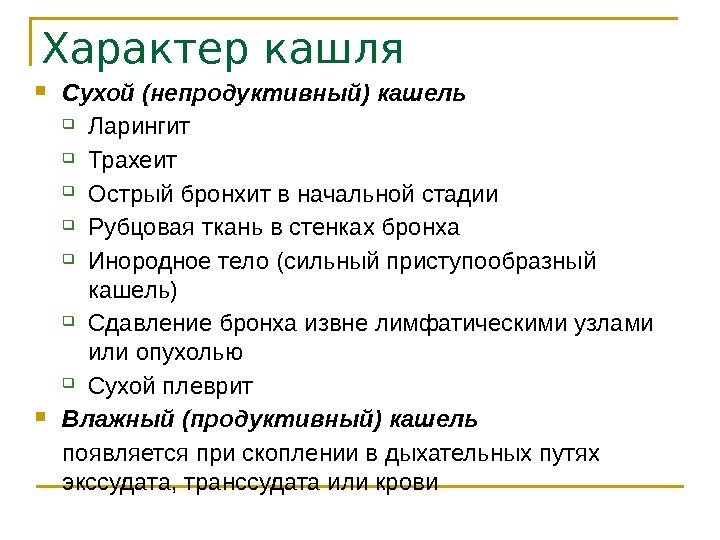 Характер кашля

Сухой (непродуктивный) кашель

Ларингит

Трахеит

Острый бронхит в начальной стадии

Рубцовая ткань в стенках бронха

Инородное тело (сильный приступообразный кашель)

Сдавление бронха извне лимфатическими узлами или опухолью

Сухой плеврит

Влажный (продуктивный) кашель

появляется при скоплении в дыхательных путях экссудата, транссудата или крови